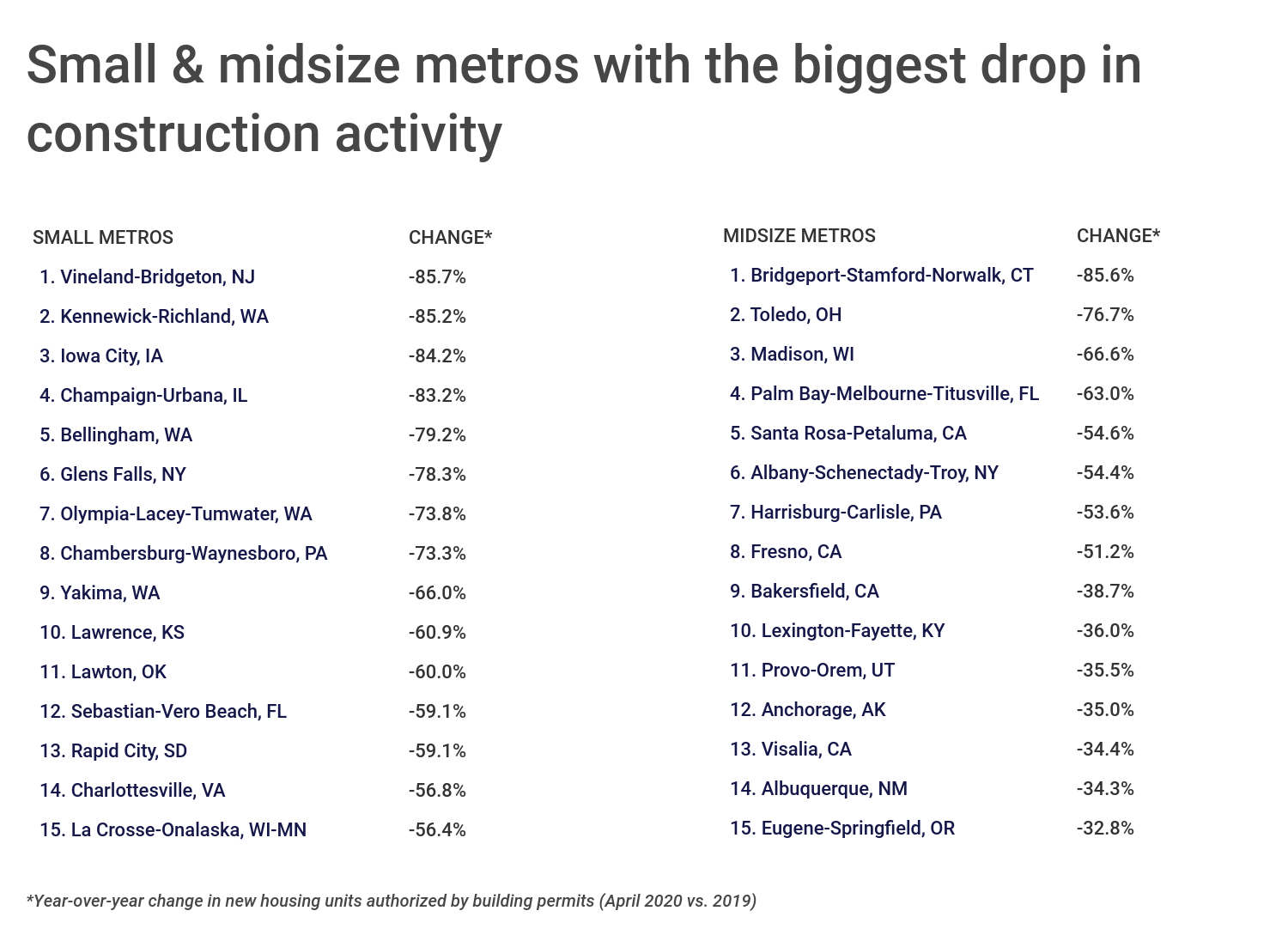 Small & midsize metros with the biggest drop in construction activity

| SMALL METROS | CHANGE* |
|---|---|
| 1. Vineland-Bridgeton, NJ | -85.7% |
| 2. Kennewick-Richland, WA | -85.2% |
| 3. Iowa City, IA | -84.2% |
| 4. Champaign-Urbana, IL | -83.2% |
| 5. Bellingham, WA | -79.2% |
| 6. Glens Falls, NY | -78.3% |
| 7. Olympia-Lacey-Tumwater, WA | -73.8% |
| 8. Chambersburg-Waynesboro, PA | -73.3% |
| 9. Yakima, WA | -66.0% |
| 10. Lawrence, KS | -60.9% |
| 11. Lawton, OK | -60.0% |
| 12. Sebastian-Vero Beach, FL | -59.1% |
| 13. Rapid City, SD | -59.1% |
| 14. Charlottesville, VA | -56.8% |
| 15. La Crosse-Onalaska, WI-MN | -56.4% |

| MIDSIZE METROS | CHANGE* |
|---|---|
| 1. Bridgeport-Stamford-Norwalk, CT | -85.6% |
| 2. Toledo, OH | -76.7% |
| 3. Madison, WI | -66.6% |
| 4. Palm Bay-Melbourne-Titusville, FL | -63.0% |
| 5. Santa Rosa-Petaluma, CA | -54.6% |
| 6. Albany-Schenectady-Troy, NY | -54.4% |
| 7. Harrisburg-Carlisle, PA | -53.6% |
| 8. Fresno, CA | -51.2% |
| 9. Bakersfield, CA | -38.7% |
| 10. Lexington-Fayette, KY | -36.0% |
| 11. Provo-Orem, UT | -35.5% |
| 12. Anchorage, AK | -35.0% |
| 13. Visalia, CA | -34.4% |
| 14. Albuquerque, NM | -34.3% |
| 15. Eugene-Springfield, OR | -32.8% |

*Year-over-year change in new housing units authorized by building permits (April 2020 vs. 2019)